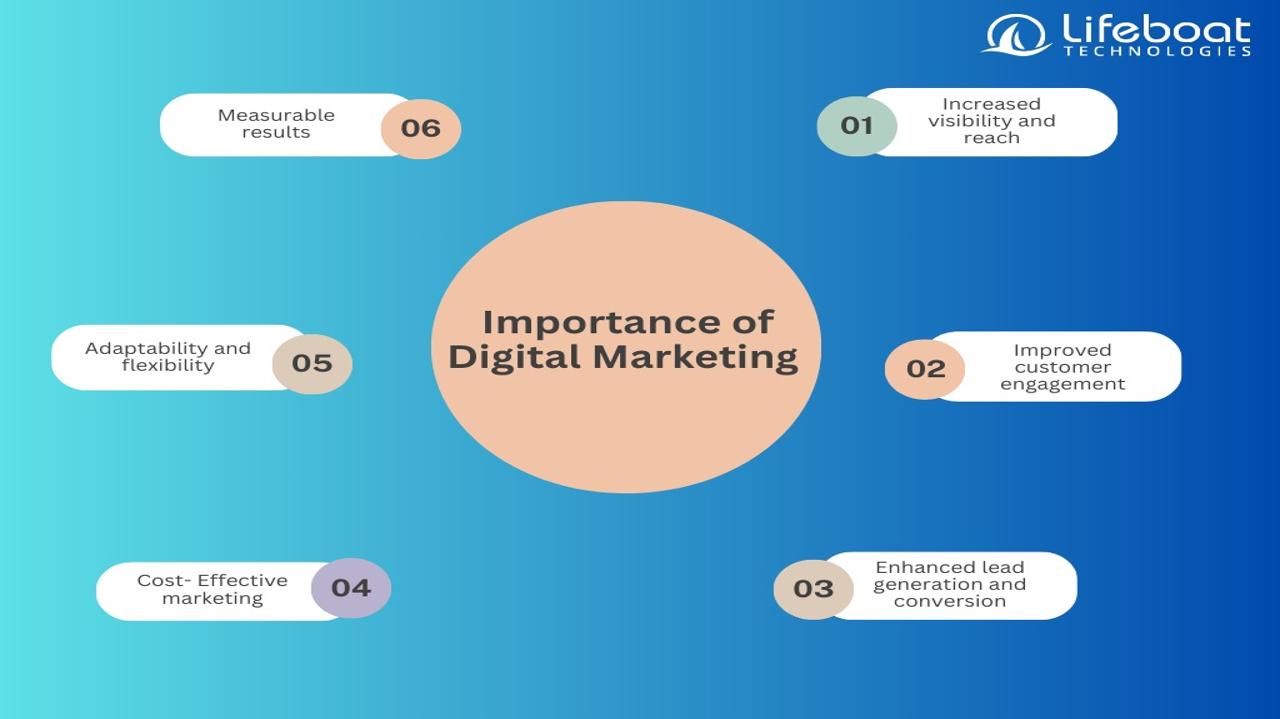 Lifeboat TECHNOLOGIES

Importance of Digital Marketing

01 Increased visibility and reach

02 Improved customer engagement

03 Enhanced lead generation and conversion

04 Cost- Effective marketing

05 Adaptability and flexibility

06 Measurable results